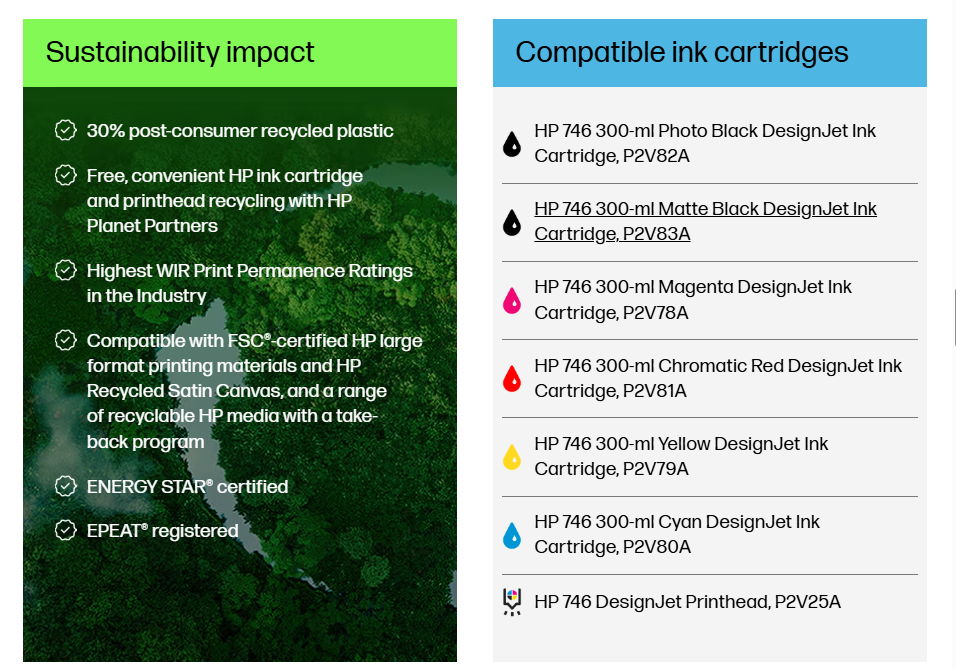 Sustainability impact

30% post-consumer recycled plastic

Free, convenient HP ink cartridge and printhead recycling with HP Planet Partners

Highest WIR Print Permanence Ratings in the Industry

Compatible with FSC®-certified HP large format printing materials and HP Recycled Satin Canvas, and a range of recyclable HP media with a take-back program

ENERGY STAR® certified

EPEAT® registered

Compatible ink cartridges

HP 746 300-ml Photo Black DesignJet Ink Cartridge, P2V82A

HP 746 300-ml Matte Black DesignJet Ink Cartridge, P2V83A

HP 746 300-ml Magenta DesignJet Ink Cartridge, P2V78A

HP 746 300-ml Chromatic Red DesignJet Ink Cartridge, P2V81A

HP 746 300-ml Yellow DesignJet Ink Cartridge, P2V79A

HP 746 300-ml Cyan DesignJet Ink Cartridge, P2V80A

HP 746 DesignJet Printhead, P2V25A